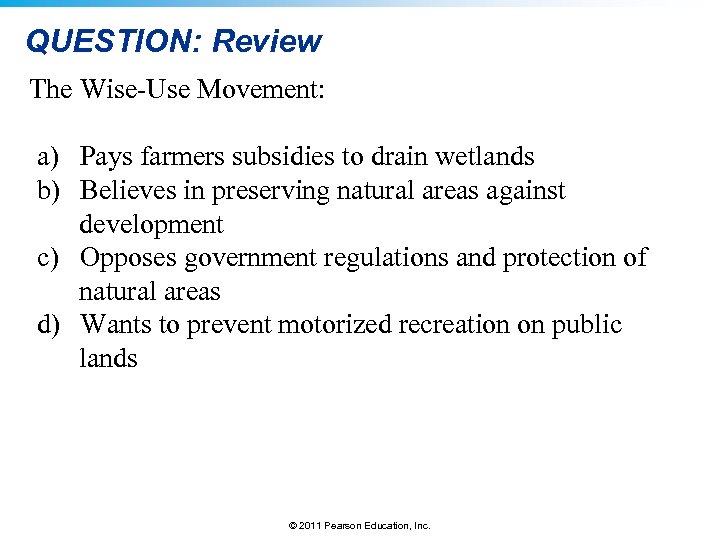 QUESTION: Review

The Wise-Use Movement:

a) Pays farmers subsidies to drain wetlands
b) Believes in preserving natural areas against development
c) Opposes government regulations and protection of natural areas
d) Wants to prevent motorized recreation on public lands

© 2011 Pearson Education, Inc.